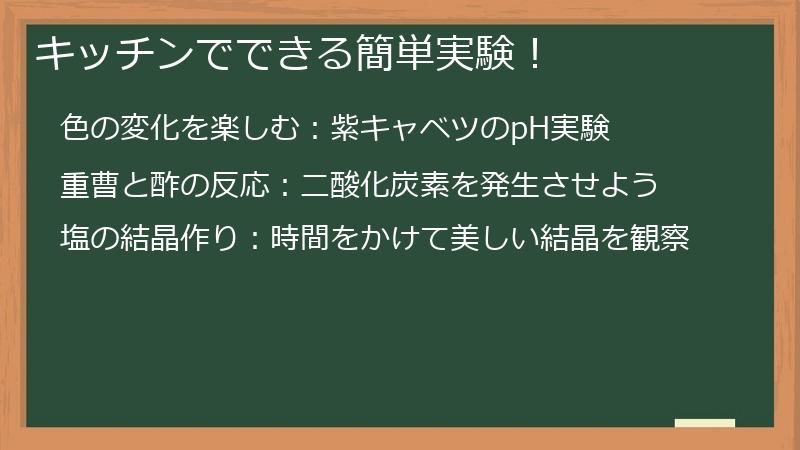 キッチンでできる簡単実験！

色の変化を楽しむ：紫キャベツのpH実験

重曹と酢の反応：二酸化炭素を発生させよう

塩の結晶作り：時間をかけて美しい結晶を観察